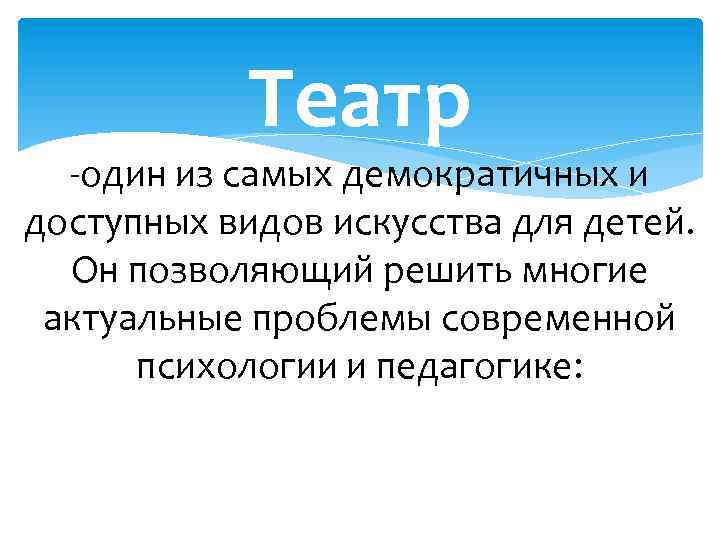 Театр

-один из самых демократичных и доступных видов искусства для детей. Он позволяющий решить многие актуальные проблемы современной психологии и педагогике: